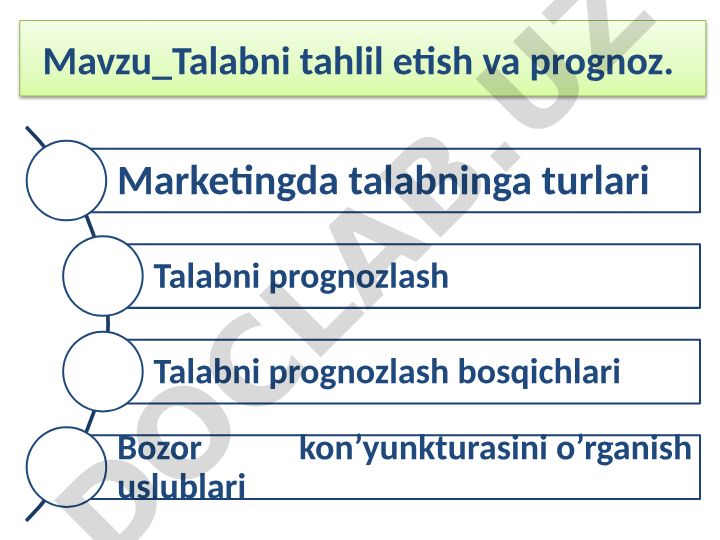 Mavzu_Talabni tahlil etish va prognoz.

Marketingda talabninga turlari

Talabni prognozlash

Talabni prognozlash bosqichlari

Bozor kon’yunkturasini o’rganish uslublari

DOCLAB.UZ